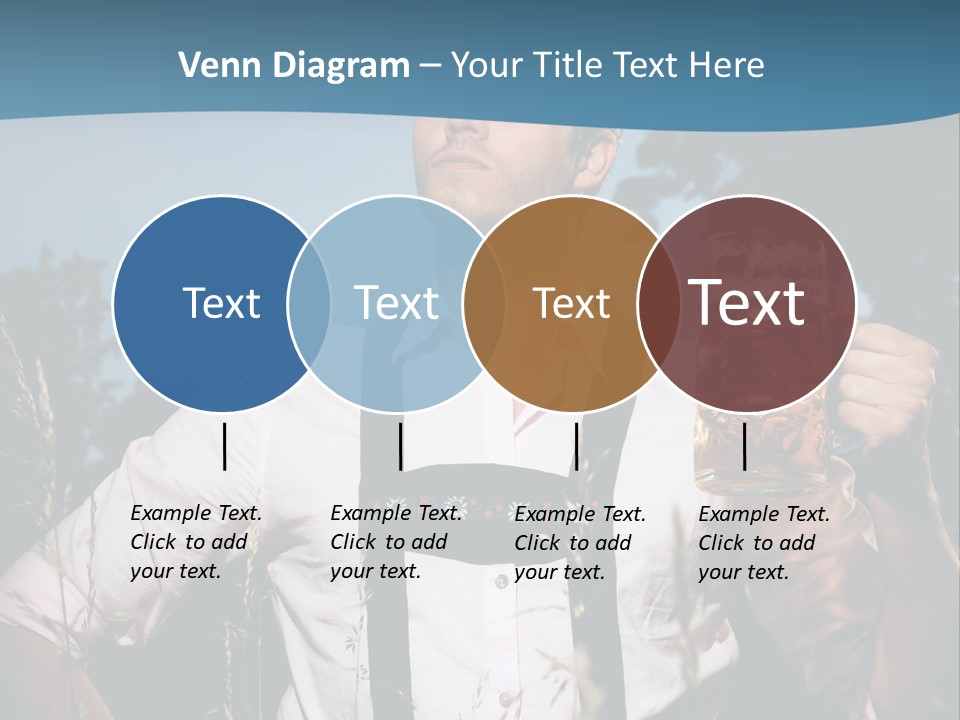 Venn Diagram – Your Title Text Here

Text

Text

Text

Text

Example Text. Click to add your text.

Example Text. Click to add your text.

Example Text. Click to add your text.

Example Text. Click to add your text.